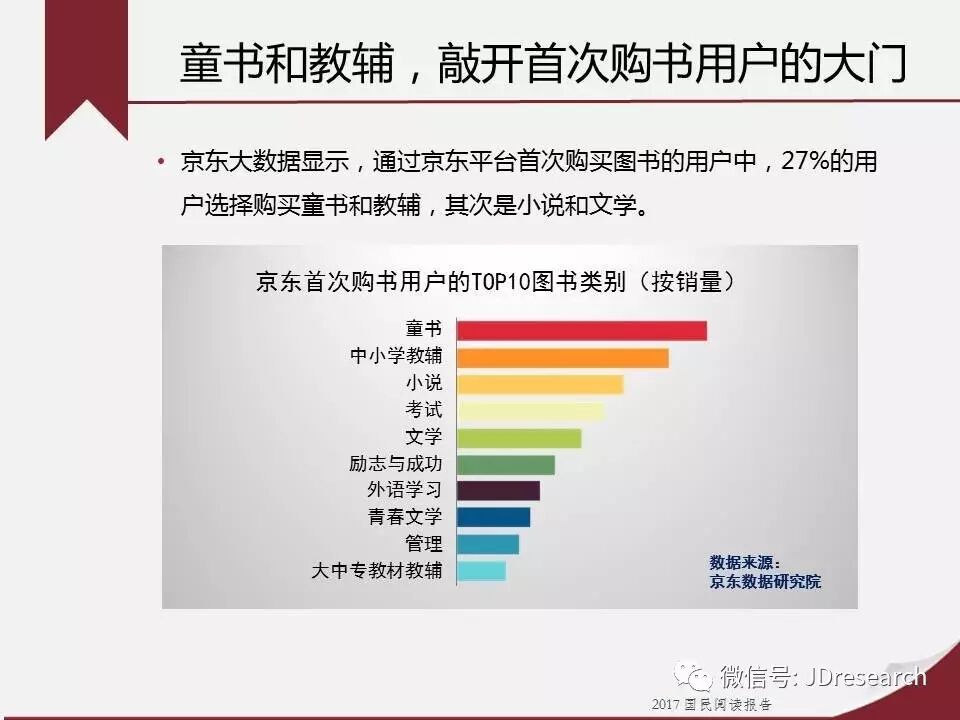 童书和教辅，敲开首次购书用户的大门

• 京东大数据显示，通过京东平台首次购买图书的用户中，27%的用户选择购买童书和教辅，其次是小说和文学。

京东首次购书用户的TOP10图书类别（按销量）

童书
中小学教辅
小说
考试
文学
励志与成功
外语学习
青春文学
管理
大中专教材教辅

数据来源：
京东数据研究院

微信号: JDresearch

2017 国民阅读报告